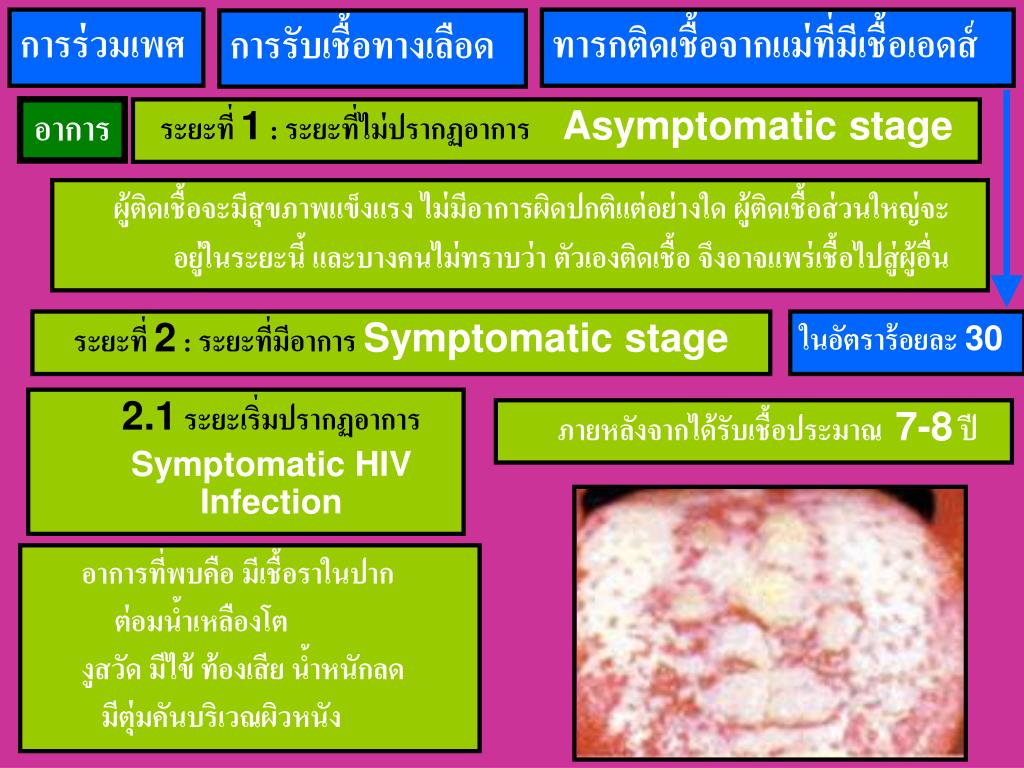 การร่วมเพศ

การรับเชื้อทางเลือด

ทารกติดเชื้อจากแม่ที่มีเชื้อเอดส์

อาการ

ระยะที่ 1 : ระยะที่ไม่ปรากฏอาการ Asymptomatic stage

ผู้ติดเชื้อจะมีสุขภาพแข็งแรง ไม่มีอาการผิดปกติแต่อย่างใด ผู้ติดเชื้อส่วนใหญ่จะอยู่ในระยะนี้ และบางคนไม่ทราบว่า ตัวเองติดเชื้อ จึงอาจแพร่เชื้อไปสู่ผู้อื่น

ระยะที่ 2 : ระยะที่มีอาการ Symptomatic stage

ในอัตราร้อยละ 30

2.1 ระยะเริ่มปรากฏอาการ Symptomatic HIV Infection

ภายหลังจากได้รับเชื้อประมาณ 7-8 ปี

อาการที่พบคือ มีเชื้อราในปาก ต่อมน้ำเหลืองโต งูสวัด มีไข้ ท้องเสีย น้ำหนักลด มีตุ่มคันบริเวณผิวหนัง